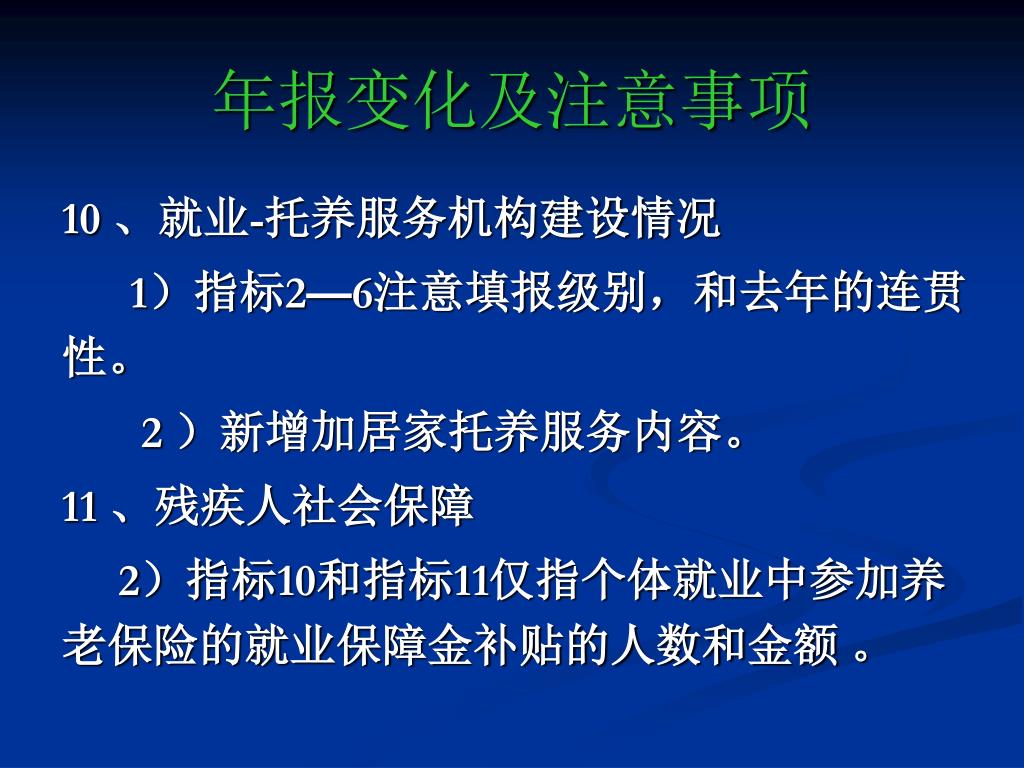 年报变化及注意事项

10 、就业-托养服务机构建设情况

1）指标2—6注意填报级别，和去年的连贯性。

2 ）新增加居家托养服务内容。

11 、残疾人社会保障

2）指标10和指标11仅指个体就业中参加养老保险的就业保障金补贴的人数和金额 。